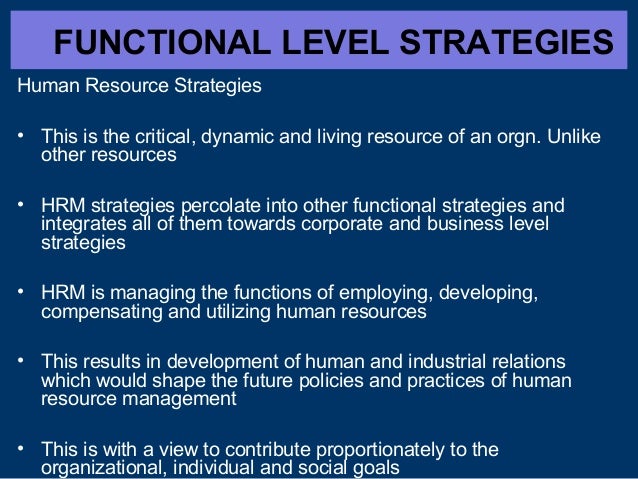 FUNCTIONAL LEVEL STRATEGIES

Human Resource Strategies

• This is the critical, dynamic and living resource of an orgn. Unlike other resources

• HRM strategies percolate into other functional strategies and integrates all of them towards corporate and business level strategies

• HRM is managing the functions of employing, developing, compensating and utilizing human resources

• This results in development of human and industrial relations which would shape the future policies and practices of human resource management

• This is with a view to contribute proportionately to the organizational, individual and social goals